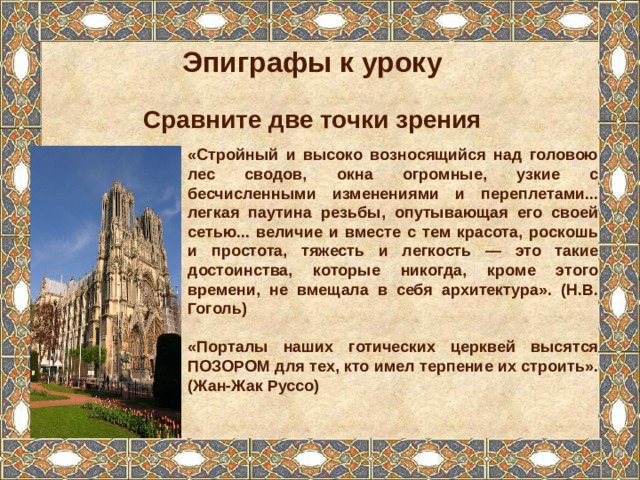 Эпиграфы к уроку

Сравните две точки зрения

«Стройный и высоко возносящийся над головою лес сводов, окна огромные, узкие с бесчисленными изменениями и переплетами... легкая паутина резьбы, опутывающая его своей сетью... величие и вместе с тем красота, роскошь и простота, тяжесть и легкость — это такие достоинства, которые никогда, кроме этого времени, не вмещала в себя архитектура». (Н.В. Гоголь)

«Порталы наших готических церквей высятся ПОЗОРОМ для тех, кто имел терпение их строить». (Жан-Жак Руссо)